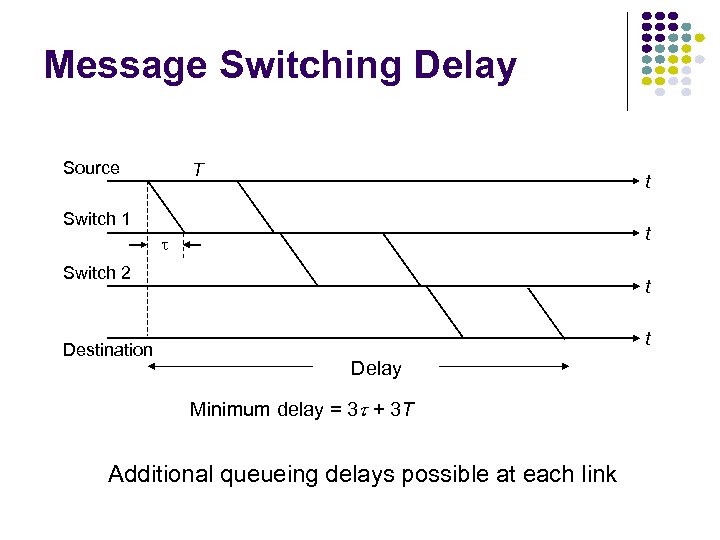 Message Switching Delay

Source

$T$

$t$

Switch 1

$t$

$\tau$

Switch 2

$t$

$t$

Destination

Delay

Minimum delay = $3\tau + 3T$

Additional queueing delays possible at each link